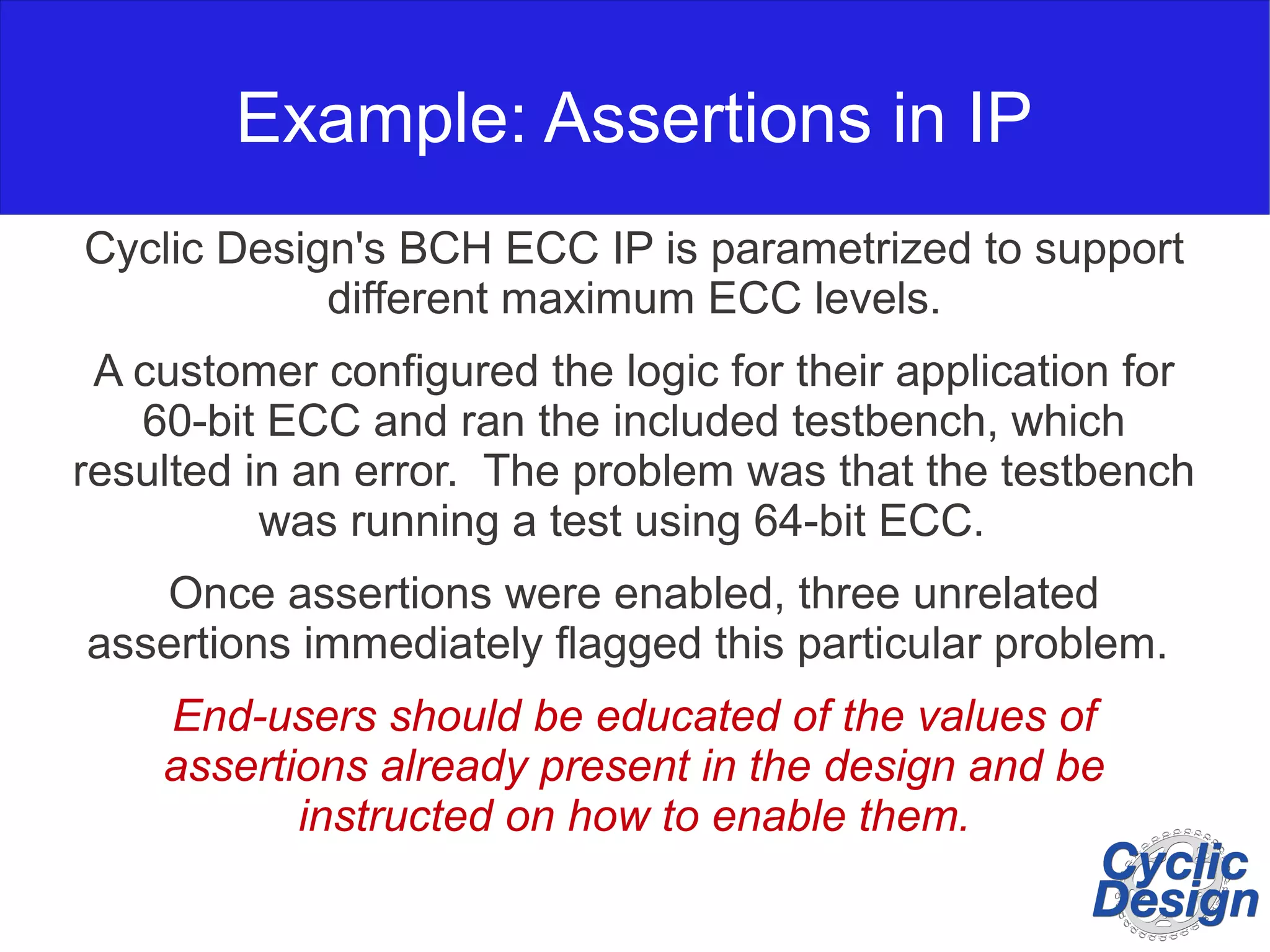 Example: Assertions in IP

Cyclic Design's BCH ECC IP is parametrized to support different maximum ECC levels.

A customer configured the logic for their application for 60-bit ECC and ran the included testbench, which resulted in an error.  The problem was that the testbench was running a test using 64-bit ECC.

Once assertions were enabled, three unrelated assertions immediately flagged this particular problem.

End-users should be educated of the values of assertions already present in the design and be instructed on how to enable them.

Cyclic Design